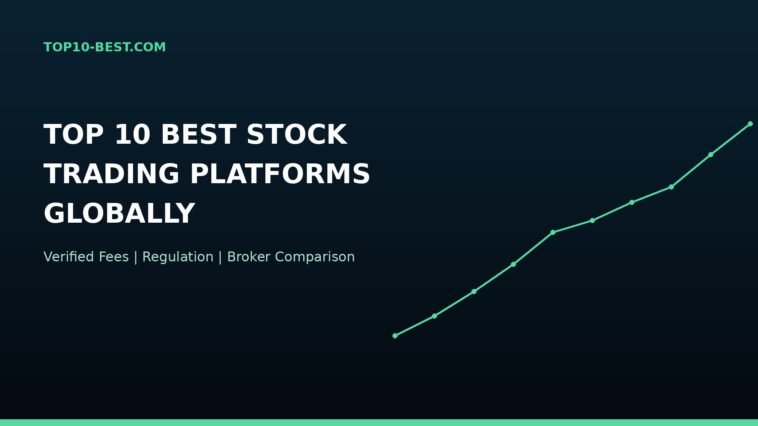 TOP10-BEST.COM

TOP 10 BEST STOCK TRADING PLATFORMS GLOBALLY

Verified Fees | Regulation | Broker Comparison